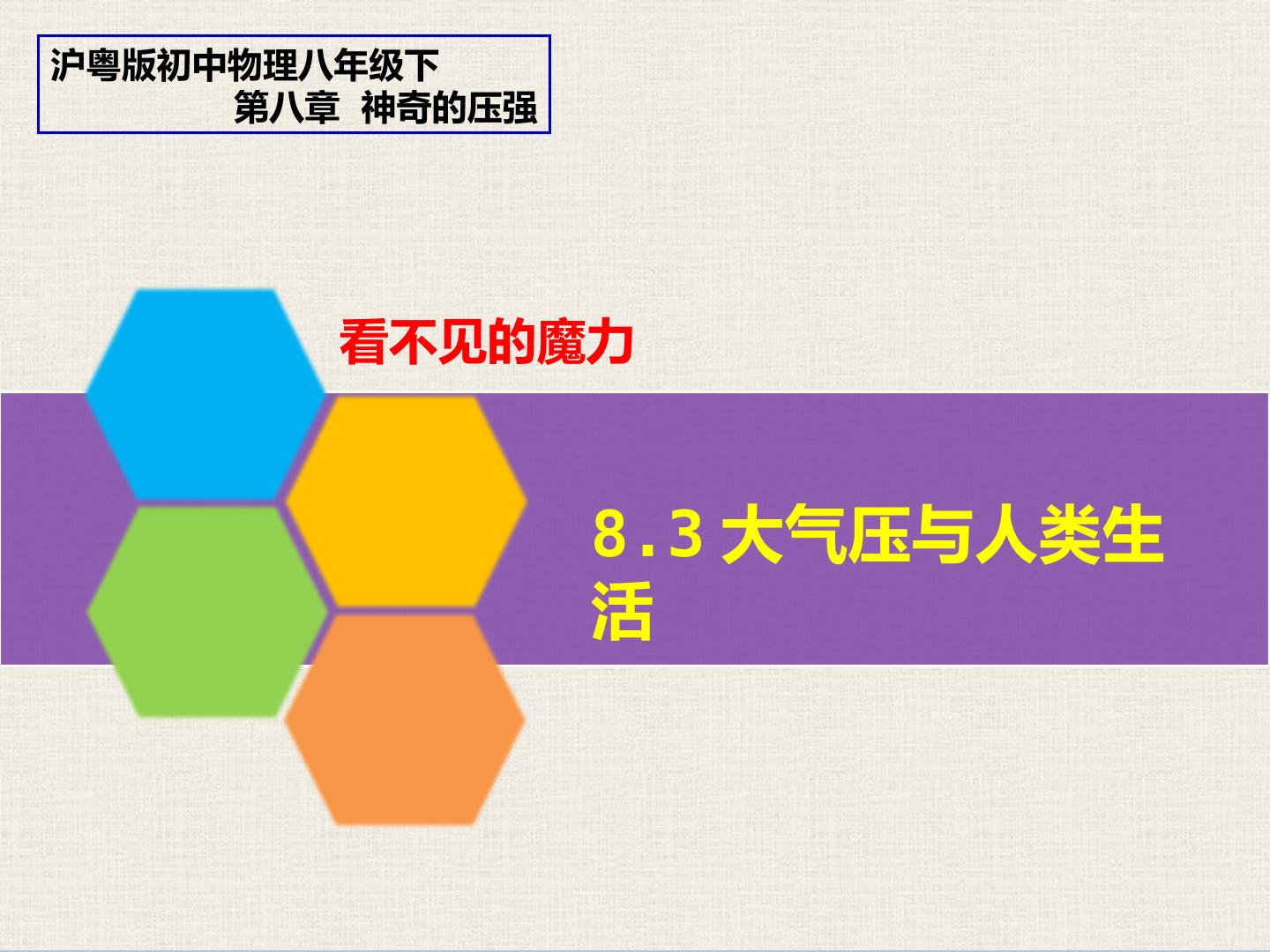 沪粤版初中物理八年级下
第八章 神奇的压强

看不见的魔力

8.3大气压与人类生活